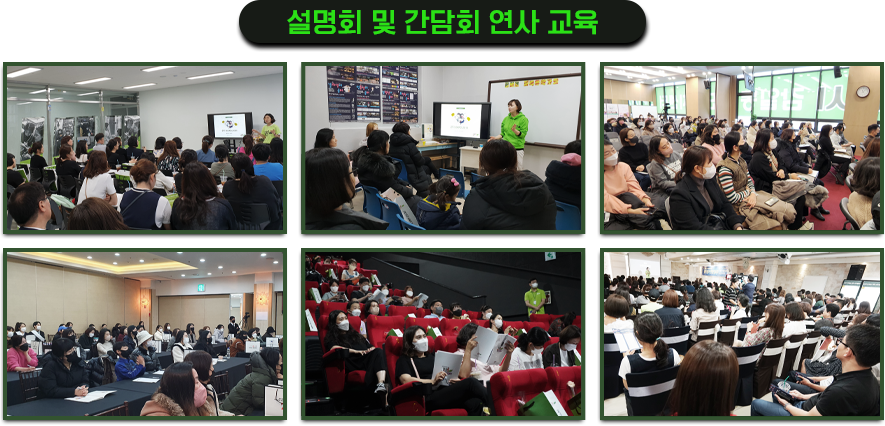 설명회 및 간담회 연사 교육